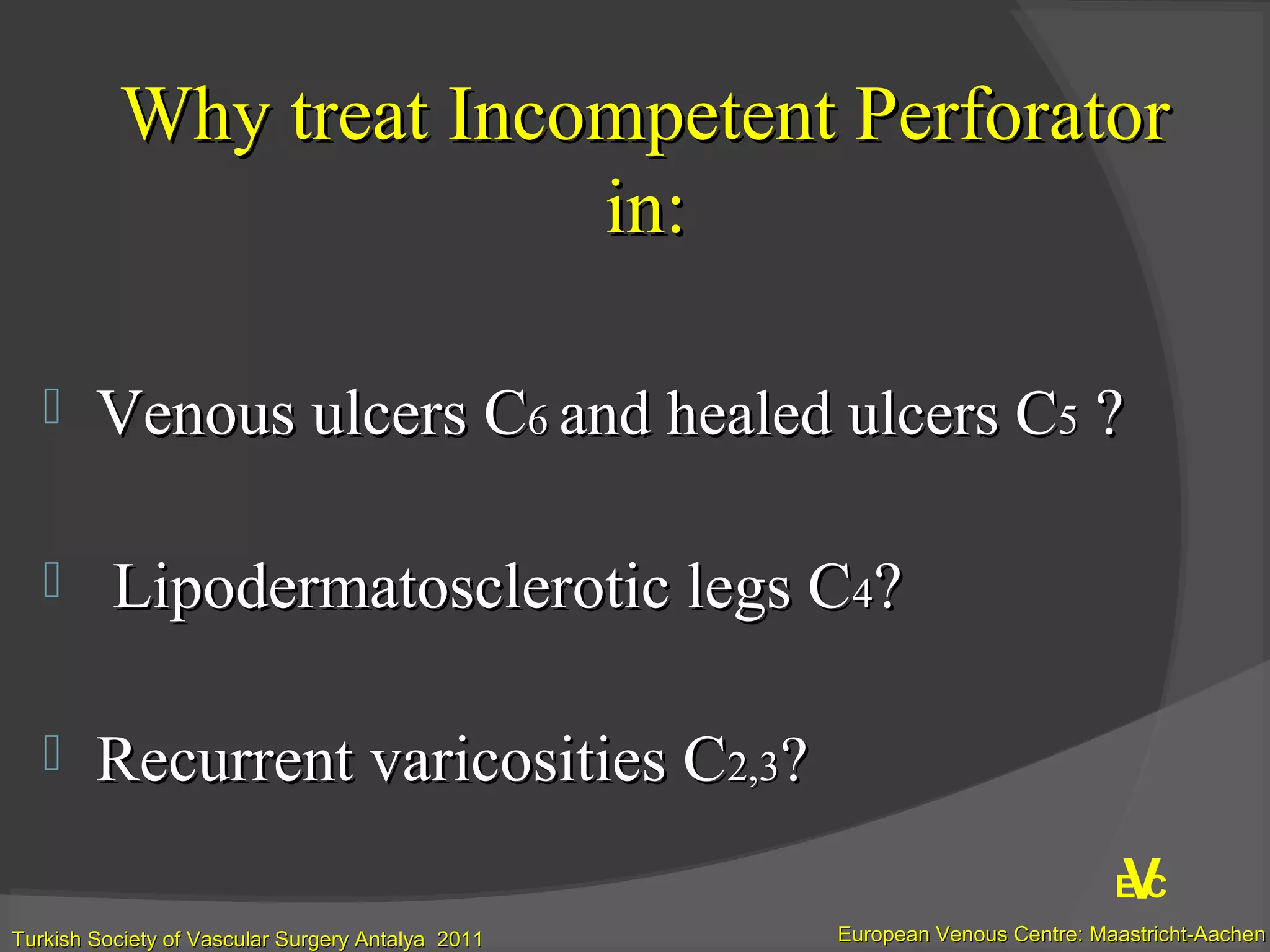 Why treat Incompetent Perforator in:

Venous ulcers $C_6$ and healed ulcers $C_5$ ?

Lipodermatosclerotic legs $C_4$?

Recurrent varicosities $C_{2,3}$?

EVC

Turkish Society of Vascular Surgery Antalya 2011

European Venous Centre: Maastricht-Aachen